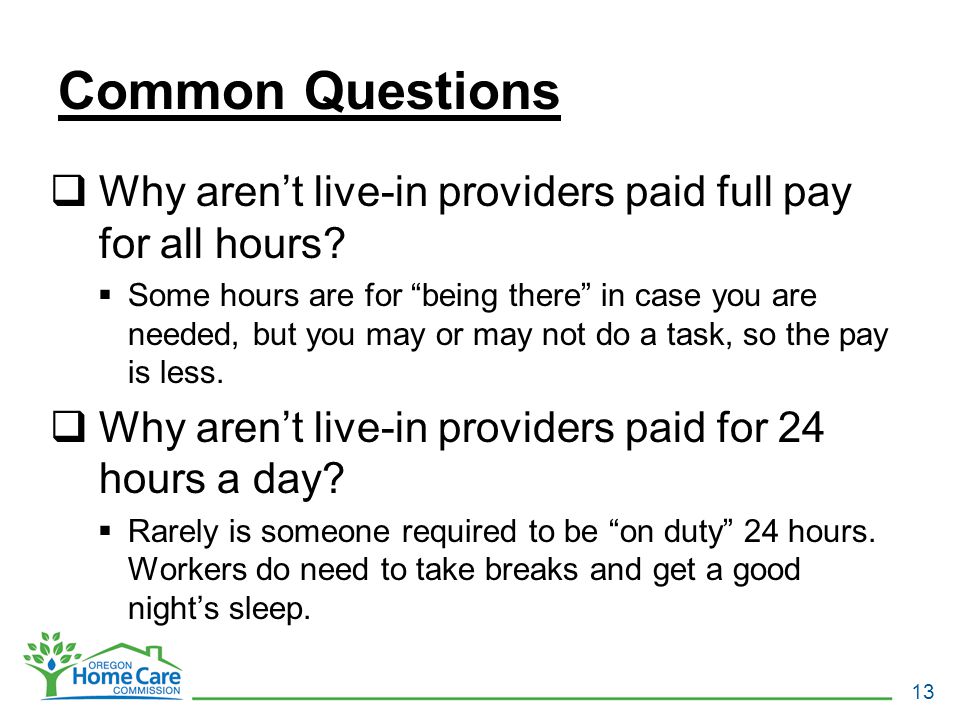 Common Questions

❑ Why aren’t live-in providers paid full pay for all hours?

▪ Some hours are for “being there” in case you are needed, but you may or may not do a task, so the pay is less.

❑ Why aren’t live-in providers paid for 24 hours a day?

▪ Rarely is someone required to be “on duty” 24 hours. Workers do need to take breaks and get a good night’s sleep.

OREGON
Home Care
COMMISSION

13